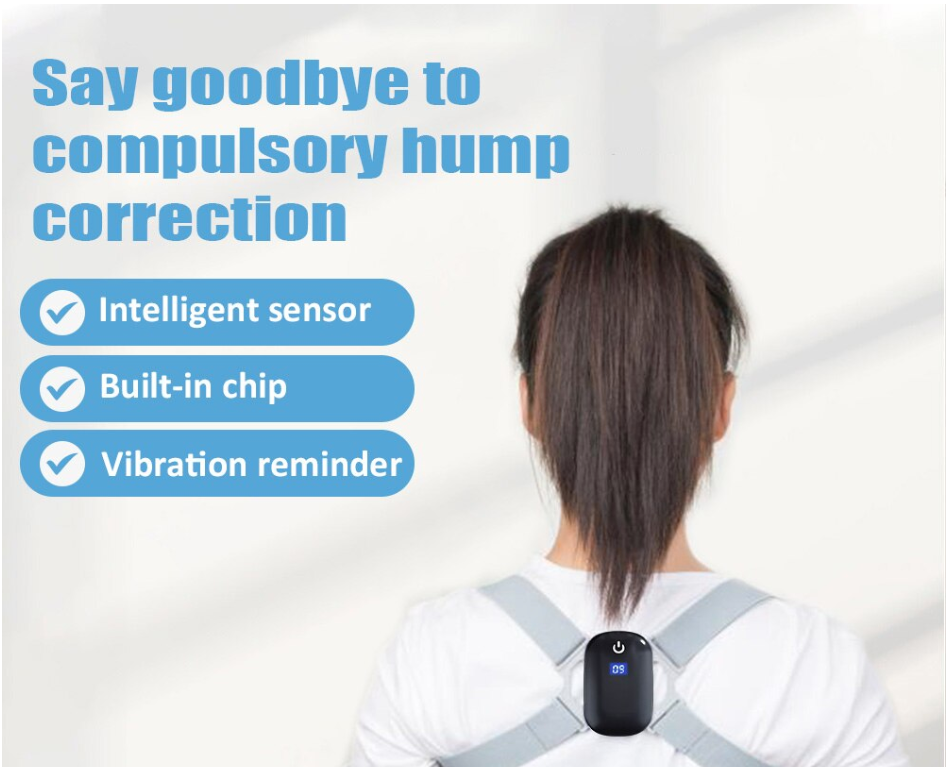 Say goodbye to compulsory hump correction

Intelligent sensor

Built-in chip

Vibration reminder

09